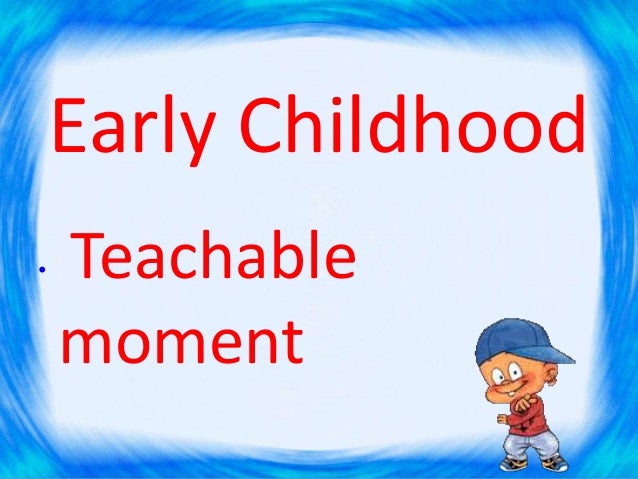 Early Childhood

• Teachable moment